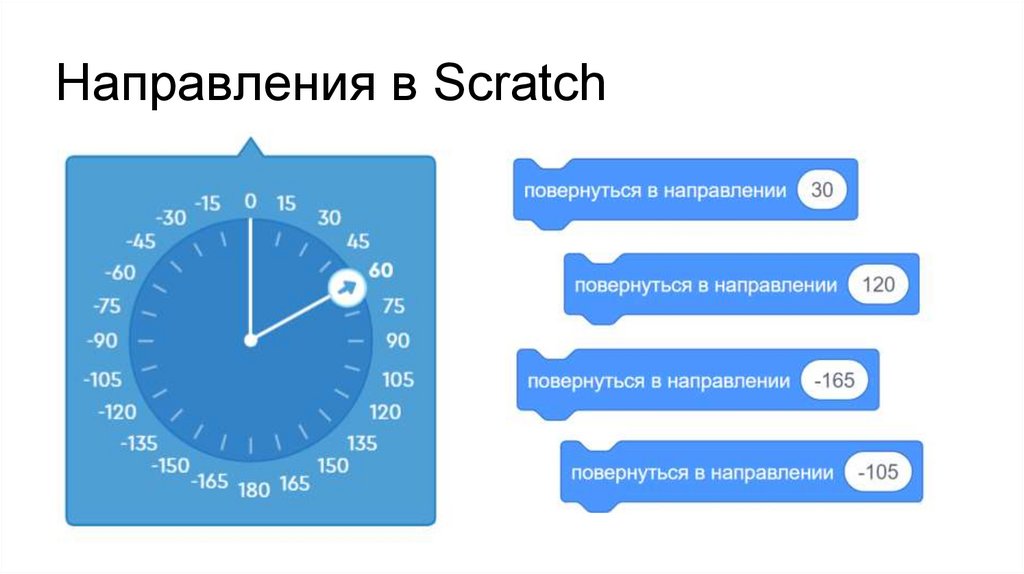 Направления в Scratch

0 15 30 45 60 75 90 105 120 135 150 165 180 -165 -150 -135 -120 -105 -90 -75 -60 -45 -30 -15

повернуться в направлении 30

повернуться в направлении 120

повернуться в направлении -165

повернуться в направлении -105